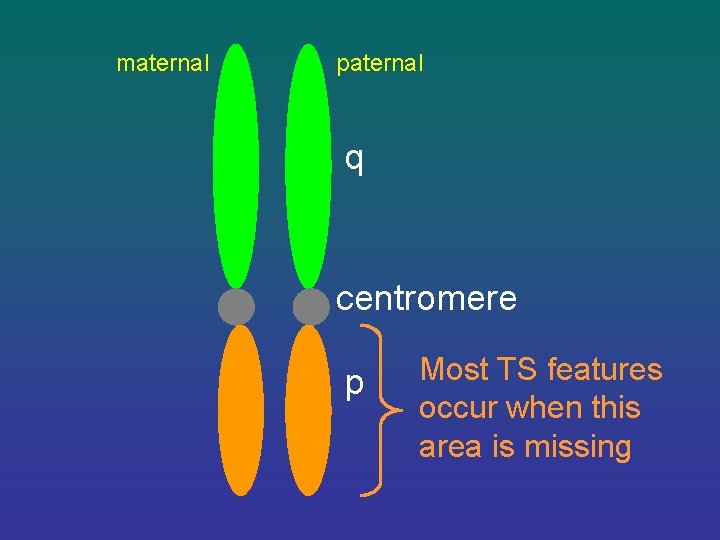 maternal

paternal

q

centromere

p

Most TS features occur when this area is missing